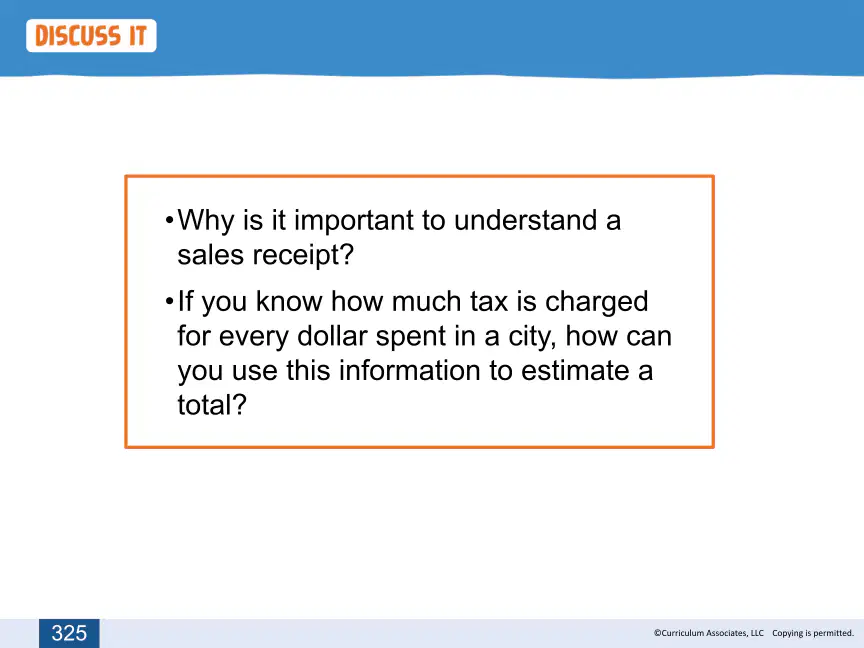 DISCUSS IT

• Why is it important to understand a sales receipt?

• If you know how much tax is charged for every dollar spent in a city, how can you use this information to estimate a total?

325

©Curriculum Associates, LLC Copying is permitted.